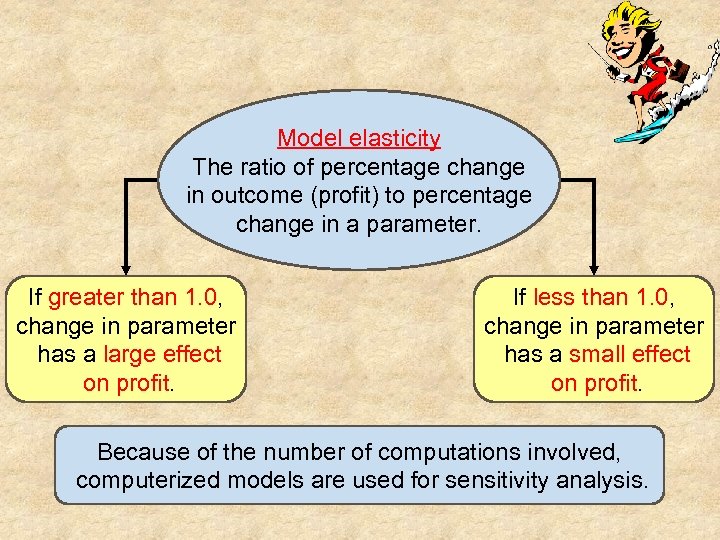 Model elasticity
The ratio of percentage change in outcome (profit) to percentage change in a parameter.

If greater than 1.0, change in parameter has a large effect on profit.

If less than 1.0, change in parameter has a small effect on profit.

Because of the number of computations involved, computerized models are used for sensitivity analysis.